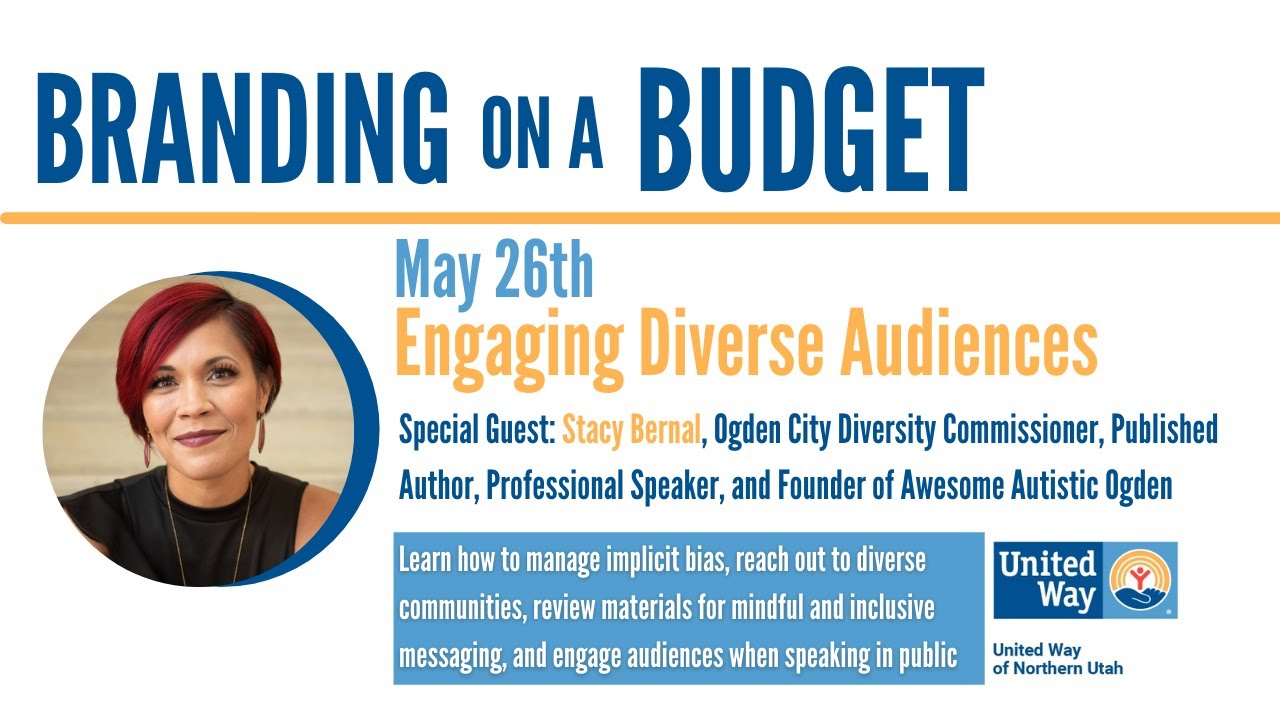 BRANDING ON A BUDGET

May 26th
Engaging Diverse Audiences

Special Guest: Stacy Bernal, Ogden City Diversity Commissioner, Published Author, Professional Speaker, and Founder of Awesome Autistic Ogden

Learn how to manage implicit bias, reach out to diverse communities, review materials for mindful and inclusive messaging, and engage audiences when speaking in public

United Way

United Way of Northern Utah